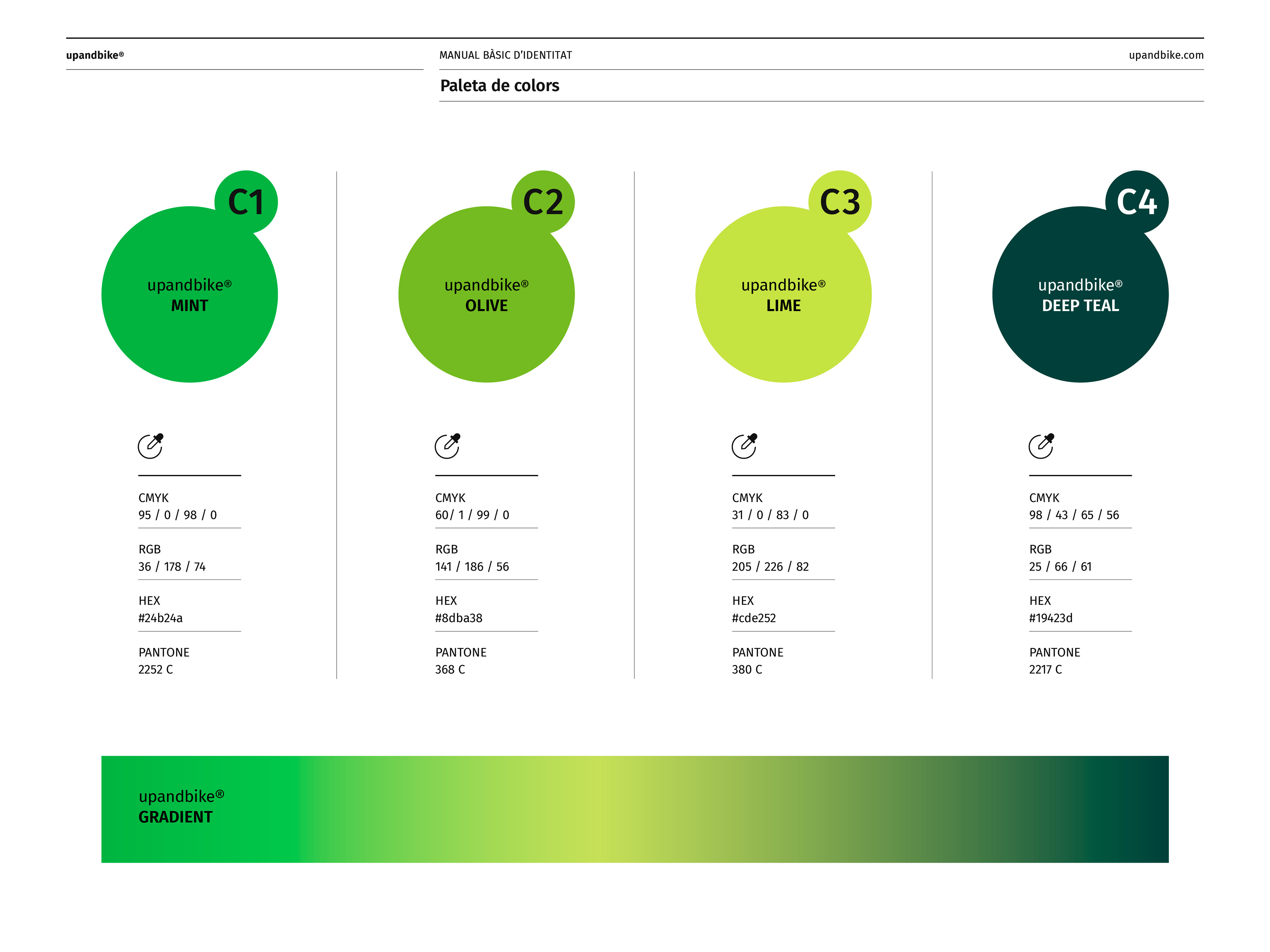 upandbike®

MANUAL BÀSIC D'IDENTITAT

upandbike.com

Paleta de colors

C1

upandbike®
MINT

CMYK
95 / 0 / 98 / 0

RGB
36 / 178 / 74

HEX
#24b24a

PANTONE
2252 C

C2

upandbike®
OLIVE

CMYK
60/ 1 / 99 / 0

RGB
141 / 186 / 56

HEX
#8dba38

PANTONE
368 C

C3

upandbike®
LIME

CMYK
31 / 0 / 83 / 0

RGB
205 / 226 / 82

HEX
#cde252

PANTONE
380 C

C4

upandbike®
DEEP TEAL

CMYK
98 / 43 / 65 / 56

RGB
25 / 66 / 61

HEX
#19423d

PANTONE
2217 C

upandbike®
GRADIENT